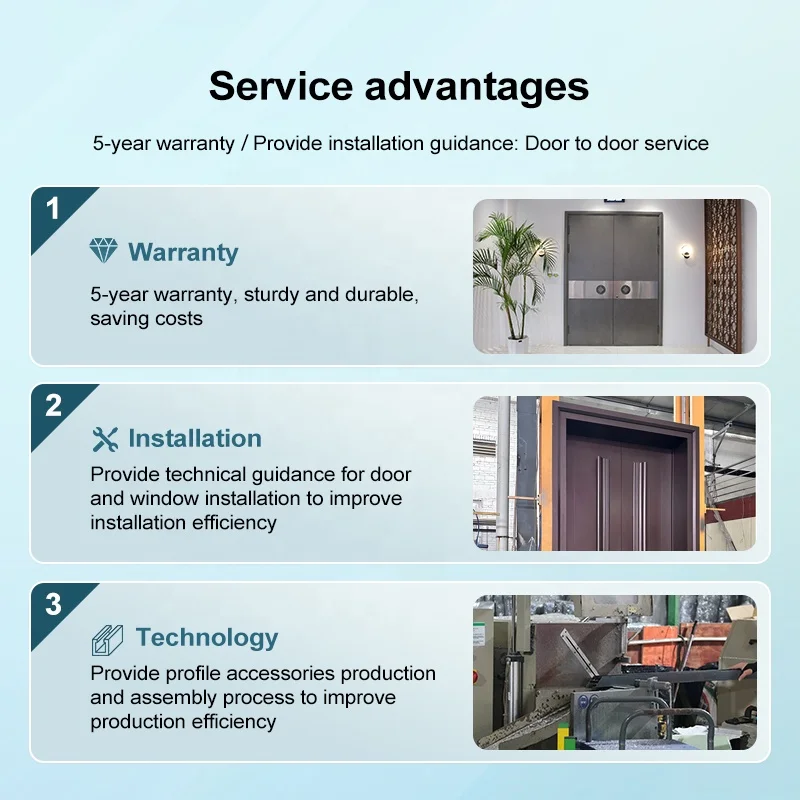 Service advantages

5-year warranty / Provide installation guidance: Door to door service

1

Warranty

5-year warranty, sturdy and durable, saving costs

2

Installation

Provide technical guidance for door and window installation to improve installation efficiency

3

Technology

Provide profile accessories production and assembly process to improve production efficiency